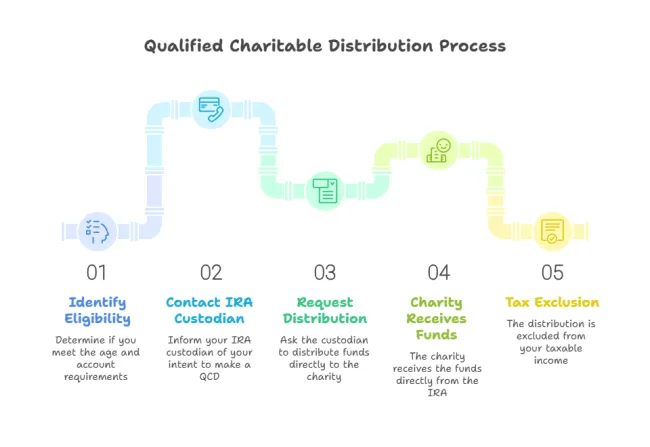 Qualified Charitable Distribution Process

01

Identify Eligibility

Determine if you meet the age and account requirements

02

Contact IRA Custodian

Inform your IRA custodian of your intent to make a QCD

03

Request Distribution

Ask the custodian to distribute funds directly to the charity

04

Charity Receives Funds

The charity receives the funds directly from the IRA

05

Tax Exclusion

The distribution is excluded from your taxable income